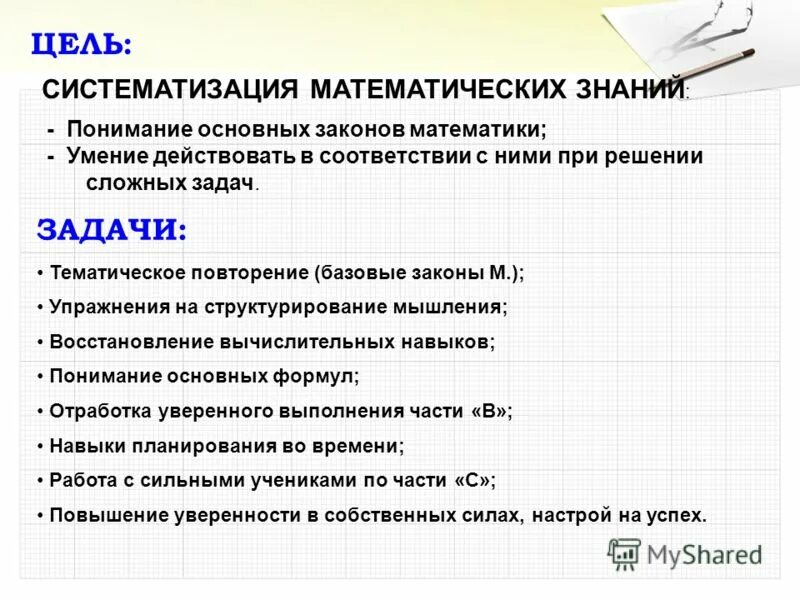 ЦЕЛЬ:

СИСТЕМАТИЗАЦИЯ МАТЕМАТИЧЕСКИХ ЗНАНИЙ:

- Понимание основных законов математики;
- Умение действовать в соответствии с ними при решении сложных задач.

ЗАДАЧИ:

• Тематическое повторение (базовые законы М.);
• Упражнения на структурирование мышления;
• Восстановление вычислительных навыков;
• Понимание основных формул;
• Отработка уверенного выполнения части «В»;
• Навыки планирования во времени;
• Работа с сильными учениками по части «С»;
• Повышение уверенности в собственных силах, настрой на успех.

MyShared